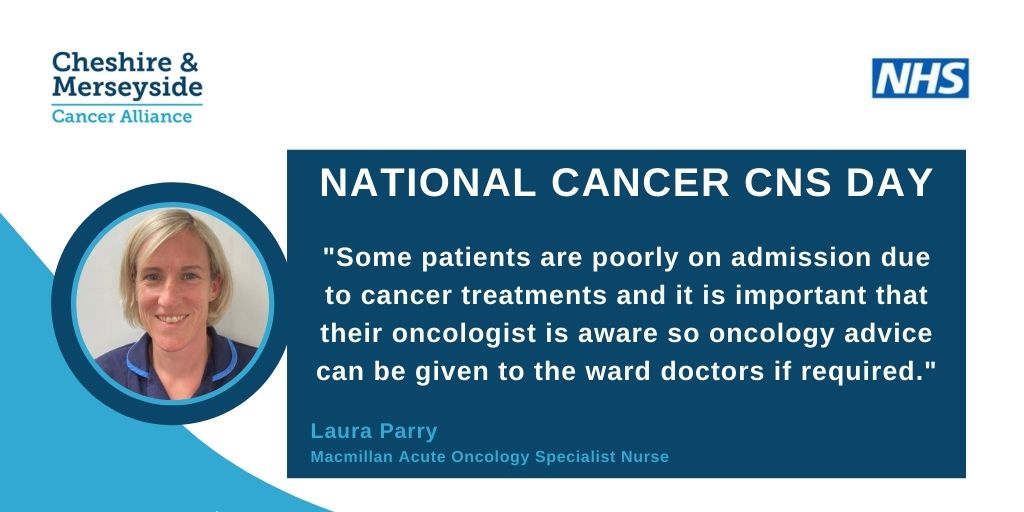 Cheshire & Merseyside
Cancer Alliance

NHS

NATIONAL CANCER CNS DAY

"Some patients are poorly on admission due to cancer treatments and it is important that their oncologist is aware so oncology advice can be given to the ward doctors if required."

Laura Parry
Macmillan Acute Oncology Specialist Nurse